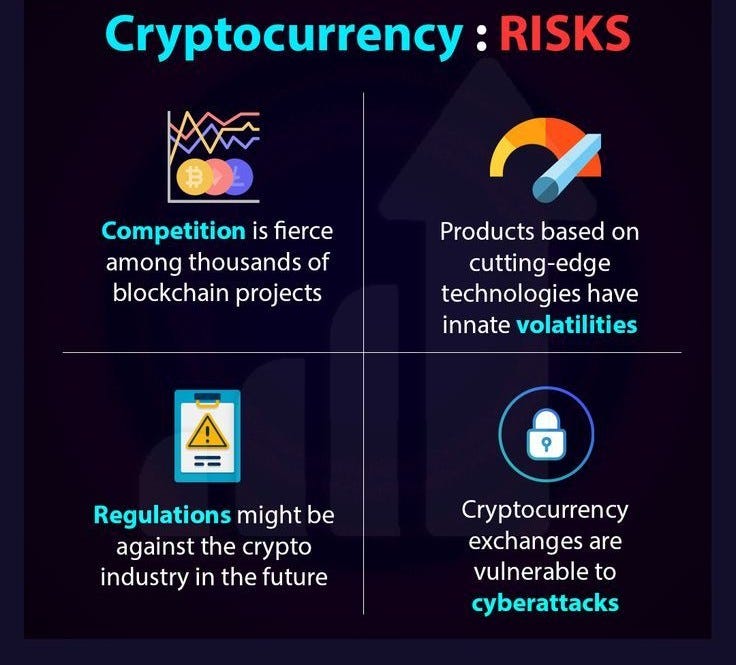 Cryptocurrency : RISKS

Competition is fierce among thousands of blockchain projects

Products based on cutting-edge technologies have innate volatilities

Regulations might be against the crypto industry in the future

Cryptocurrency exchanges are vulnerable to cyberattacks